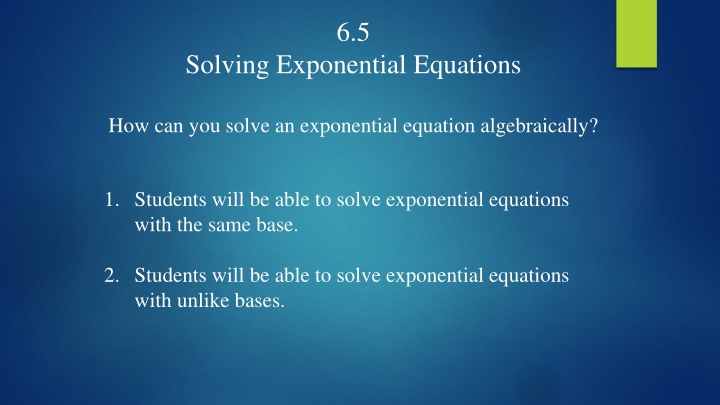 6.5
Solving Exponential Equations

How can you solve an exponential equation algebraically?

1. Students will be able to solve exponential equations with the same base.

2. Students will be able to solve exponential equations with unlike bases.